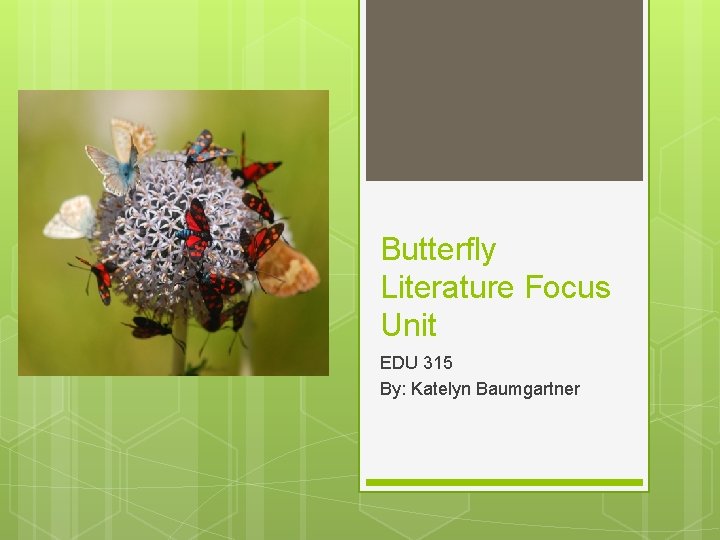 Butterfly Literature Focus Unit

EDU 315

By: Katelyn Baumgartner